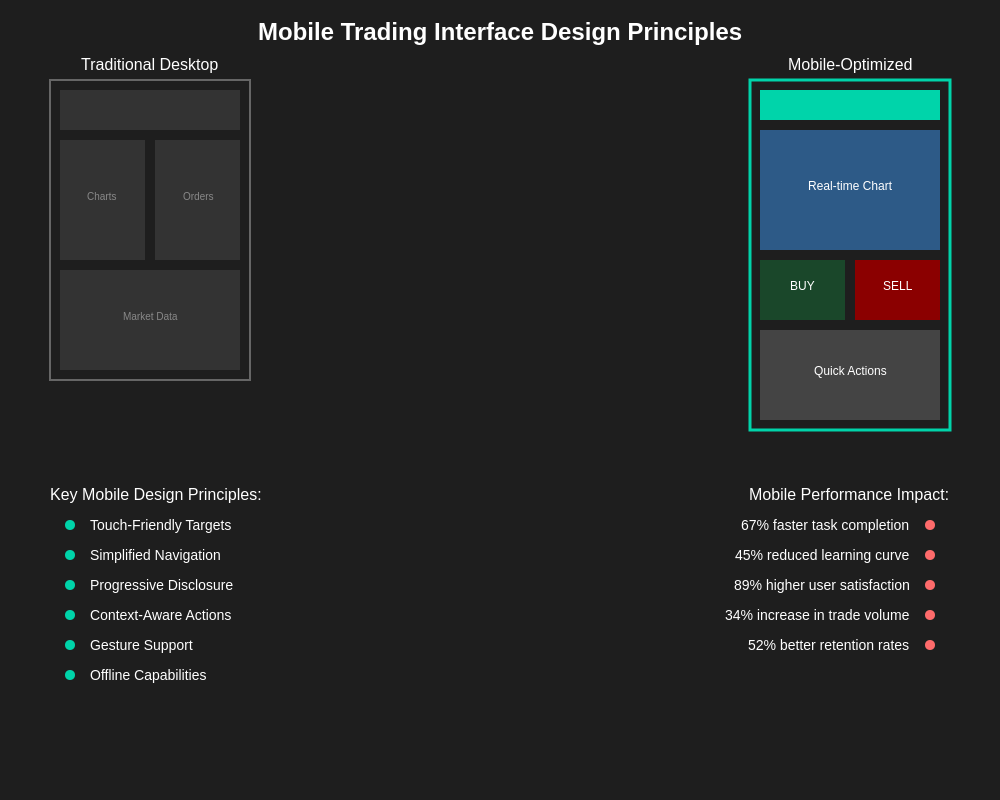 Mobile Trading Interface Design Principles

Traditional Desktop

Charts

Orders

Market Data

Mobile-Optimized

Real-time Chart

BUY

SELL

Quick Actions

Key Mobile Design Principles:

Touch-Friendly Targets

Simplified Navigation

Progressive Disclosure

Context-Aware Actions

Gesture Support

Offline Capabilities

Mobile Performance Impact:

67% faster task completion

45% reduced learning curve

89% higher user satisfaction

34% increase in trade volume

52% better retention rates